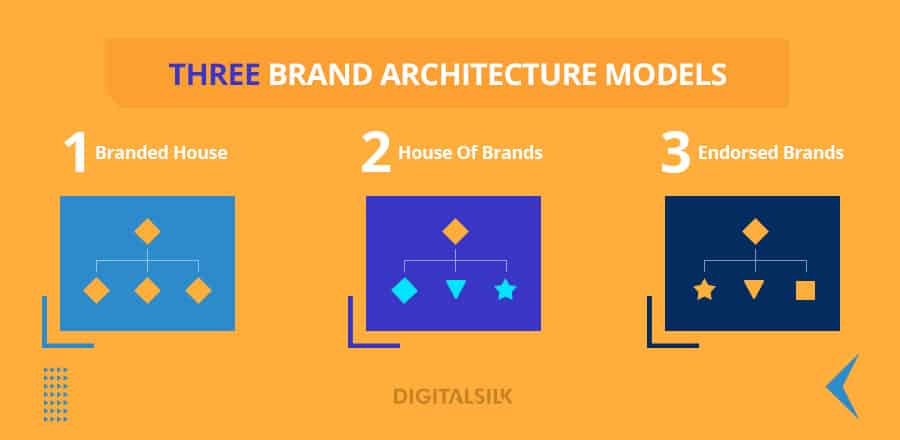 THREE BRAND ARCHITECTURE MODELS

1 Branded House

2 House Of Brands

3 Endorsed Brands

DIGITALSILK